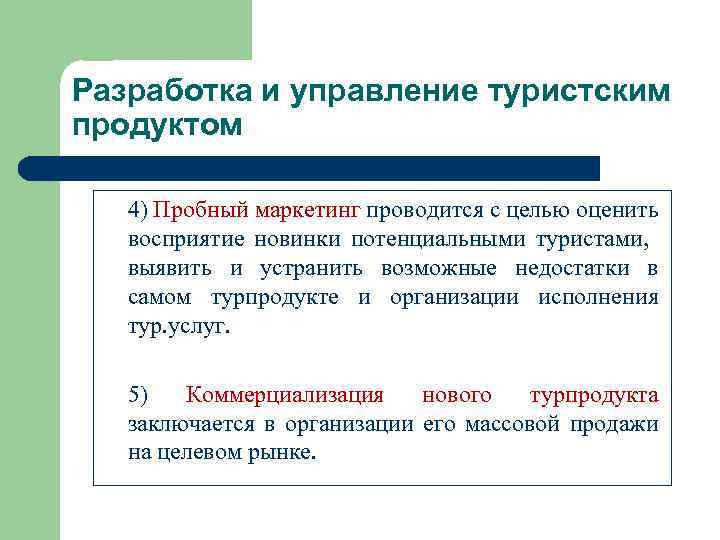 Разработка и управление туристским продуктом

4) Пробный маркетинг проводится с целью оценить восприятие новинки потенциальными туристами, выявить и устранить возможные недостатки в самом турпродукте и организации исполнения тур.услуг.

5) Коммерциализация нового турпродукта заключается в организации его массовой продажи на целевом рынке.